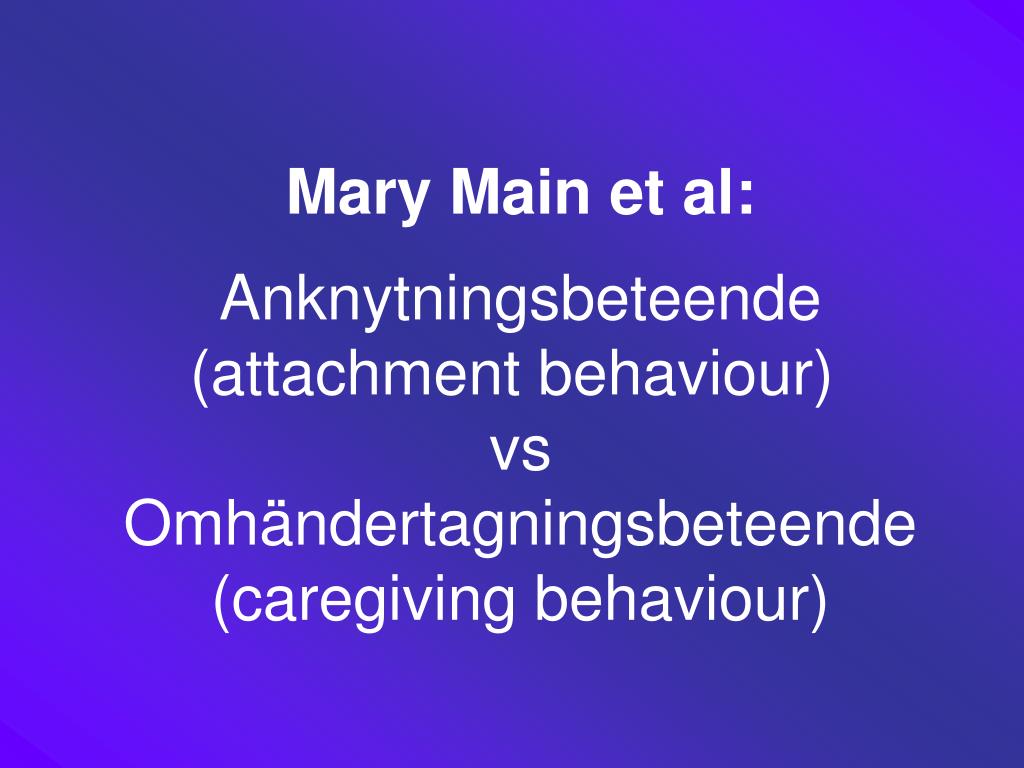 Mary Main et al:

Anknytningsbeteende (attachment behaviour) vs Omhändertagningsbeteende (caregiving behaviour)